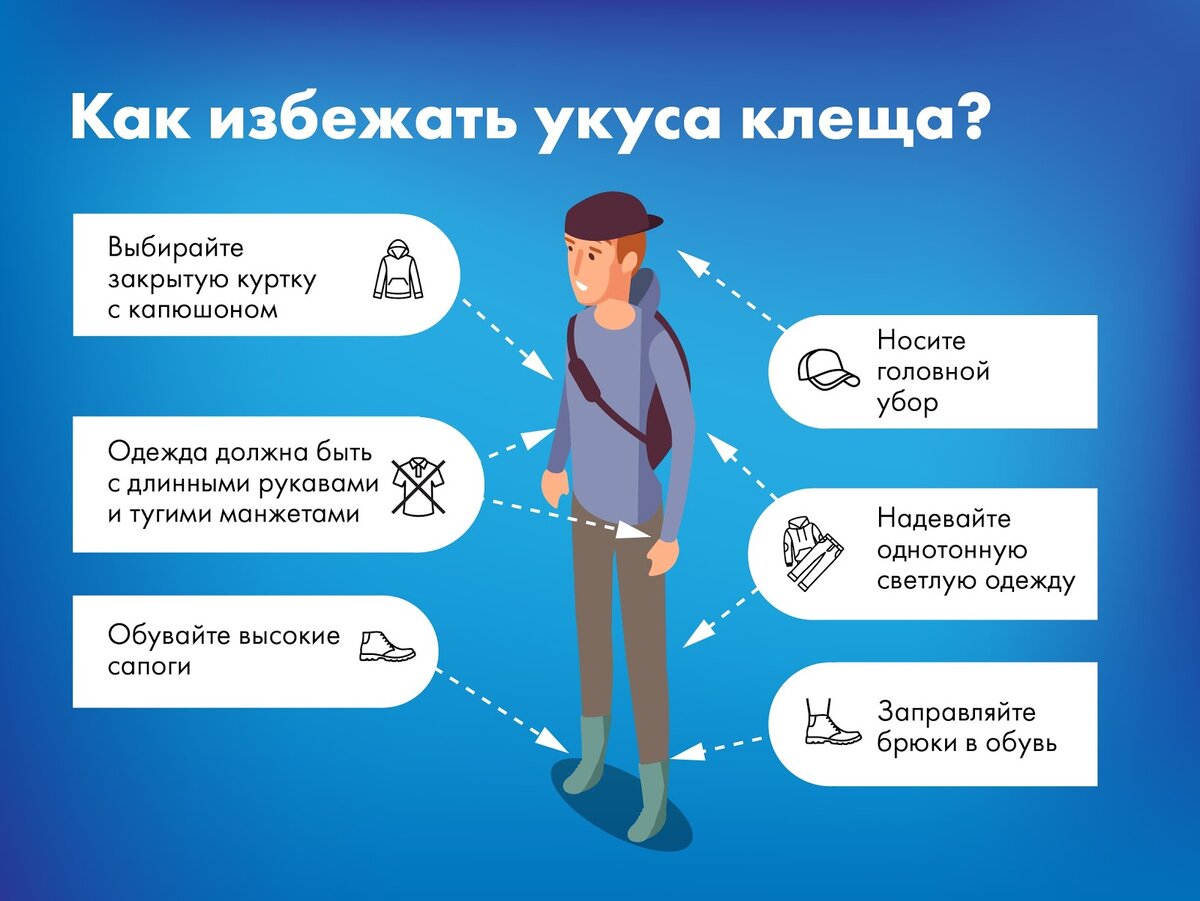 Как избежать укуса клеща?

Выбирайте закрытую куртку с капюшоном

Одежда должна быть с длинными рукавами и тугими манжетами

Обувайте высокие сапоги

Носите головной убор

Надевайте однотонную светлую одежду

Заправляйте брюки в обувь